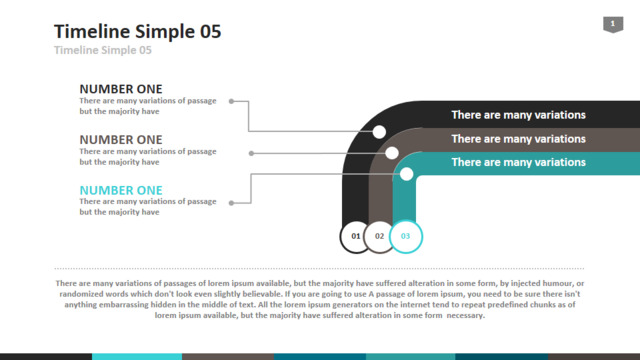 Timeline Simple 05
Timeline Simple 05

1

NUMBER ONE
There are many variations of passage but the majority have

NUMBER ONE
There are many variations of passage but the majority have

NUMBER ONE
There are many variations of passage but the majority have

There are many variations
There are many variations
There are many variations

01
02
03

There are many variations of passages of lorem ipsum available, but the majority have suffered alteration in some form, by injected humour, or randomized words which don't look even slightly believable. If you are going to use A passage of lorem ipsum, you need to be sure there isn't anything embarrassing hidden in the middle of text. All the lorem ipsum generators on the internet tend to repeat predefined chunks as of lorem ipsum available, but the majority have suffered alteration in some form necessary.